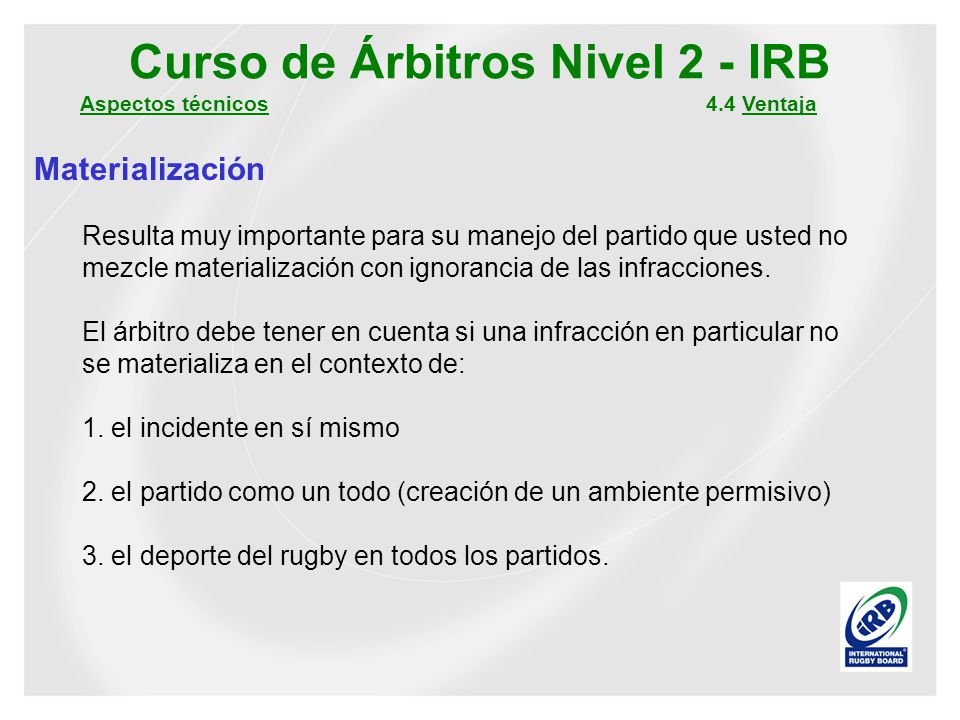 Curso de Árbitros Nivel 2 - IRB

Aspectos técnicos

4.4 Ventaja

Materialización

Resulta muy importante para su manejo del partido que usted no mezcle materialización con ignorancia de las infracciones.

El árbitro debe tener en cuenta si una infracción en particular no se materializa en el contexto de:

1. el incidente en sí mismo

2. el partido como un todo (creación de un ambiente permisivo)

3. el deporte del rugby en todos los partidos.

IRB
INTERNATIONAL RUGBY BOARD